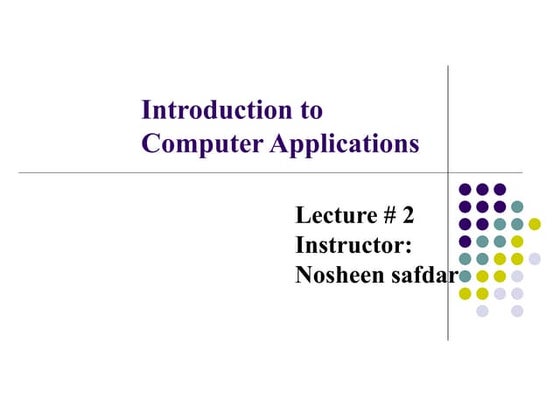 Introduction to
Computer Applications

Lecture # 2
Instructor:
Nosheen safdar